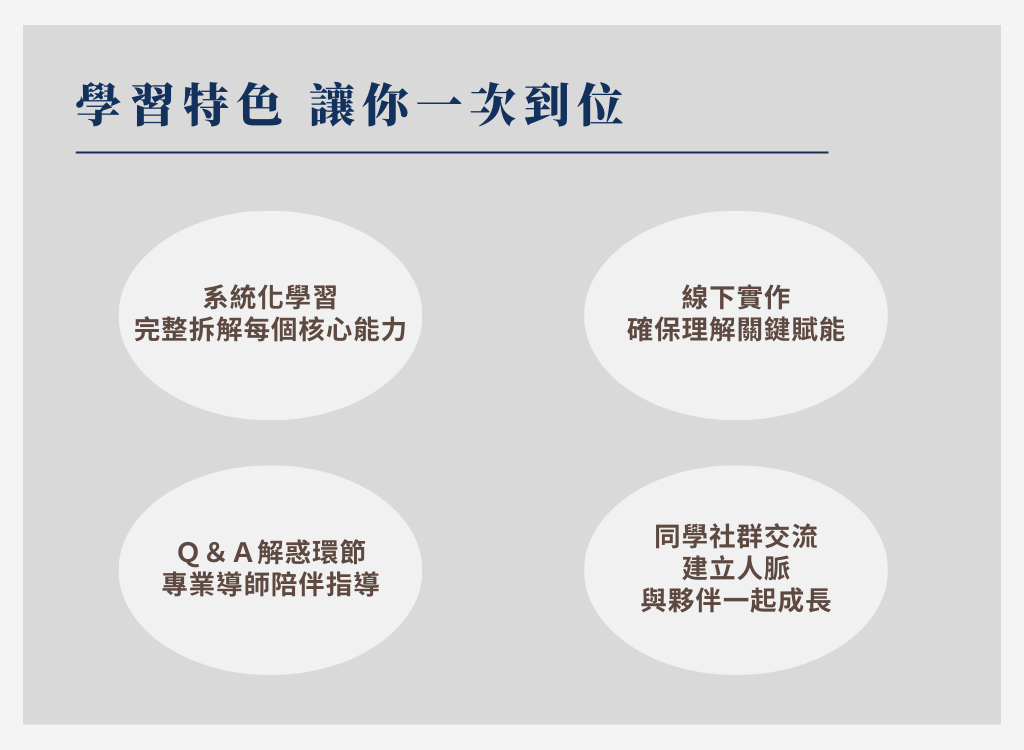 學習特色 讓你一次到位

系統化學習
完整拆解每個核心能力

線下實作
確保理解關鍵賦能

Q & A 解惑環節
專業導師陪伴指導

同學社群交流
建立人脈
與夥伴一起成長